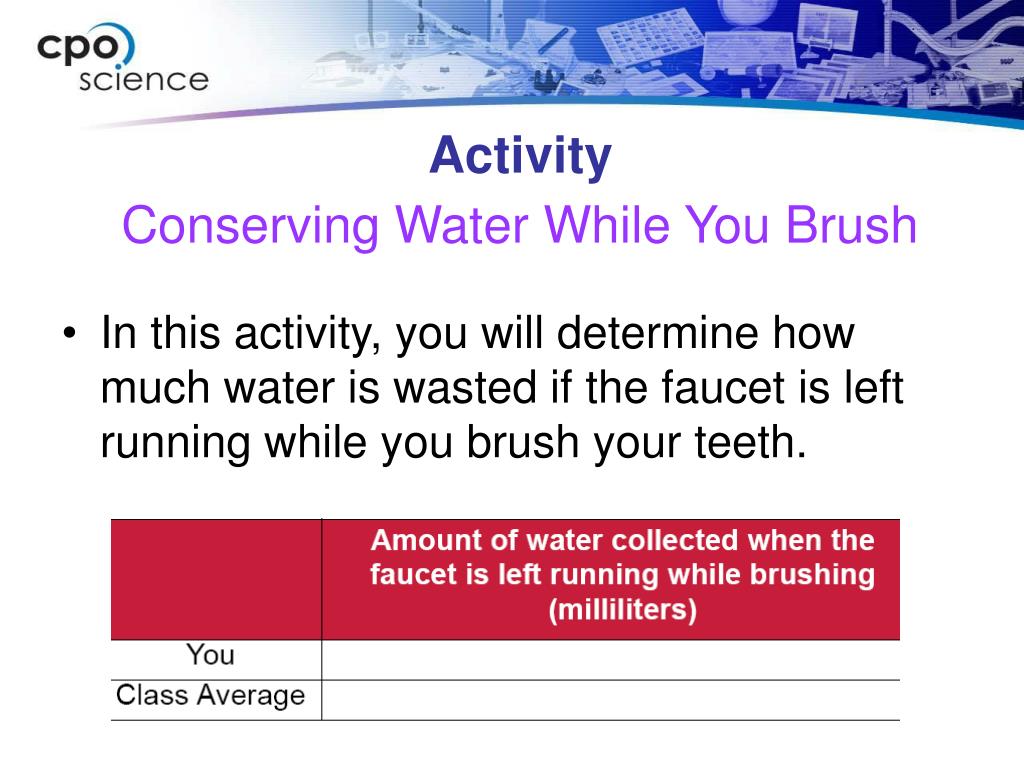 cpo science

Activity

Conserving Water While You Brush

• In this activity, you will determine how much water is wasted if the faucet is left running while you brush your teeth.

| | Amount of water collected when the faucet is left running while brushing (milliliters) |
|---|---|
| You | |
| Class Average | |